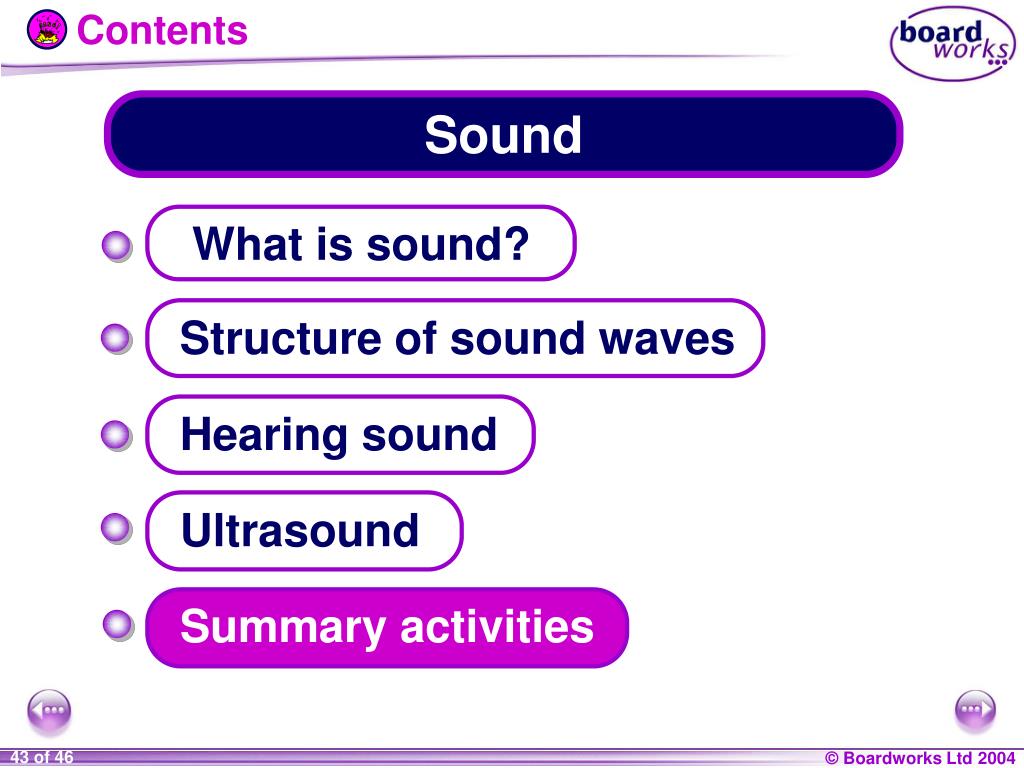 Contents

board works

Sound

What is sound?

Structure of sound waves

Hearing sound

Ultrasound

Summary activities

43 of 46

© Boardworks Ltd 2004